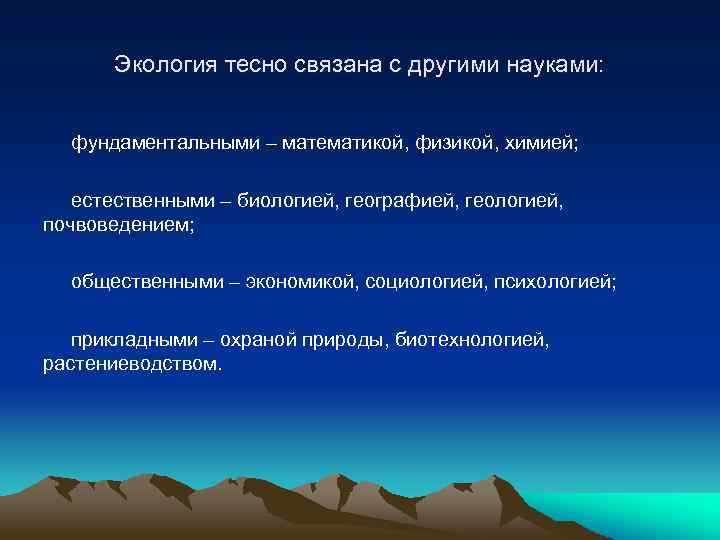 Экология тесно связана с другими науками:

фундаментальными – математикой, физикой, химией;

естественными – биологией, географией, геологией, почвоведением;

общественными – экономикой, социологией, психологией;

прикладными – охраной природы, биотехнологией, растениеводством.